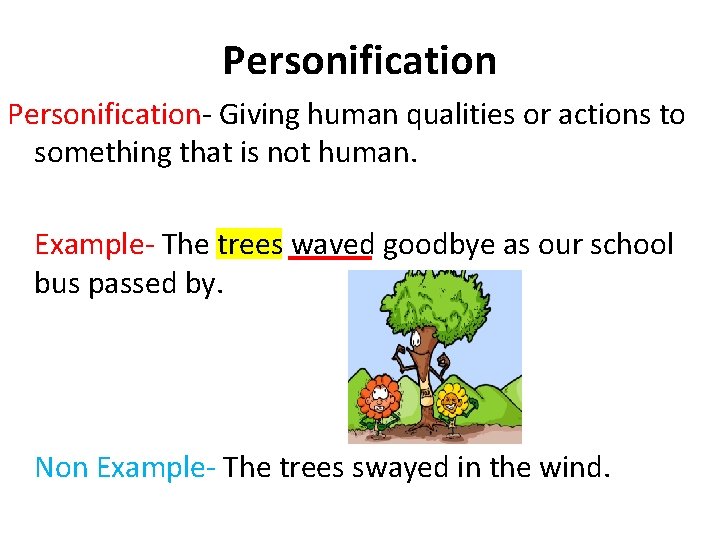 Personification

Personification- Giving human qualities or actions to something that is not human.

Example- The trees waved goodbye as our school bus passed by.

Non Example- The trees swayed in the wind.